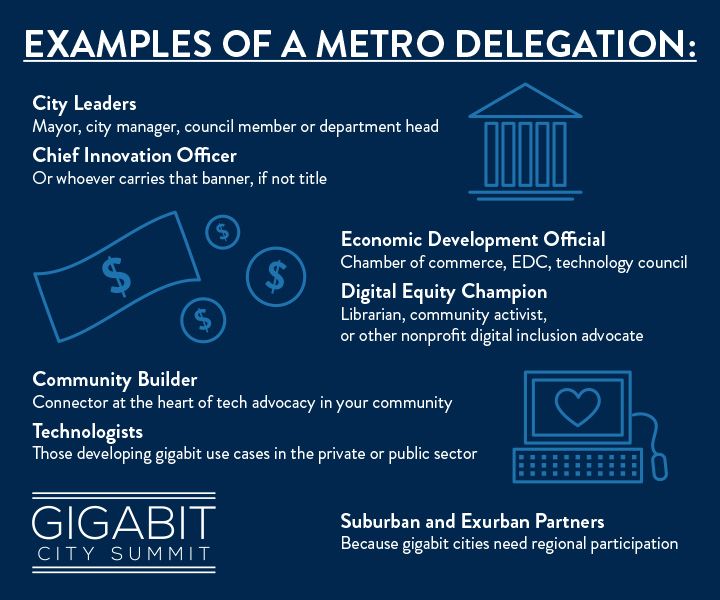 EXAMPLES OF A METRO DELEGATION:

City Leaders
Mayor, city manager, council member or department head

Chief Innovation Officer
Or whoever carries that banner, if not title

$

$

$

$

Economic Development Official
Chamber of commerce, EDC, technology council

Digital Equity Champion
Librarian, community activist, or other nonprofit digital inclusion advocate

Community Builder
Connector at the heart of tech advocacy in your community

Technologists
Those developing gigabit use cases in the private or public sector

GIGABIT
CITY SUMMIT

Suburban and Exurban Partners
Because gigabit cities need regional participation